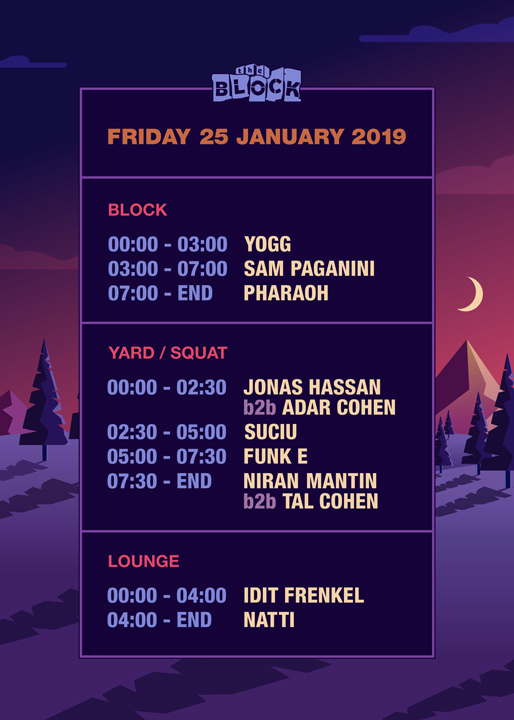 the BLOCK

FRIDAY 25 JANUARY 2019

BLOCK

00:00 - 03:00 YOGG
03:00 - 07:00 SAM PAGANINI
07:00 - END PHARAOH

YARD / SQUAT

00:00 - 02:30 JONAS HASSAN b2b ADAR COHEN
02:30 - 05:00 SUCIU
05:00 - 07:30 FUNK E
07:30 - END NIRAN MANTIN b2b TAL COHEN

LOUNGE

00:00 - 04:00 IDIT FRENKEL
04:00 - END NATTI